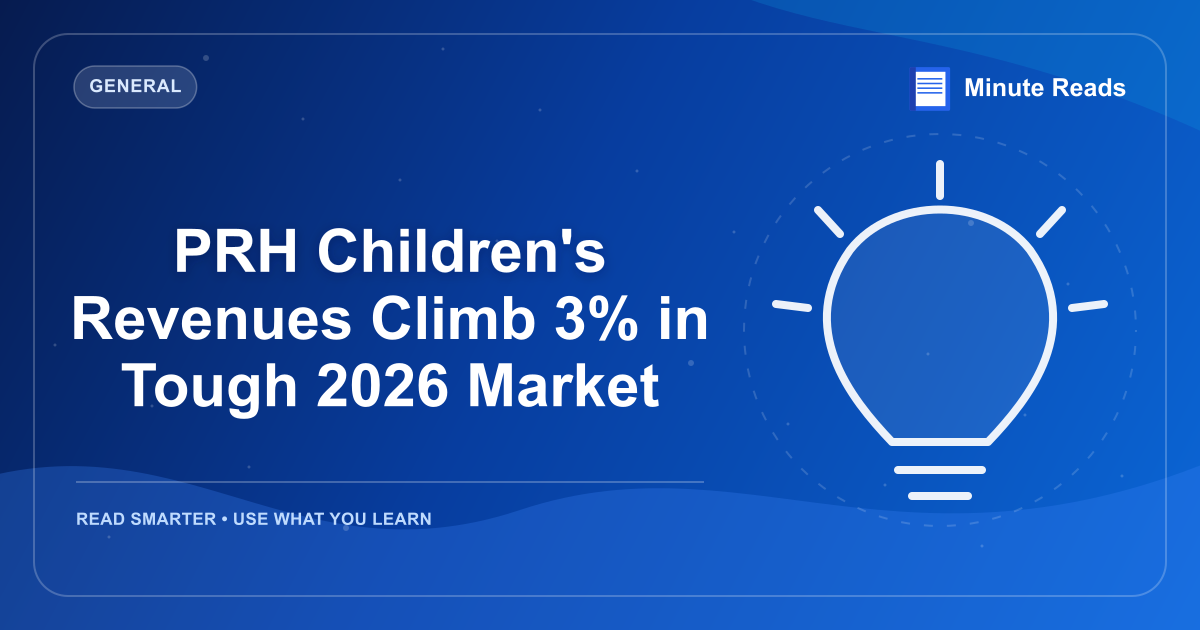 GENERAL

Minute Reads

PRH Children's Revenues Climb 3% in Tough 2026 Market

READ SMARTER • USE WHAT YOU LEARN